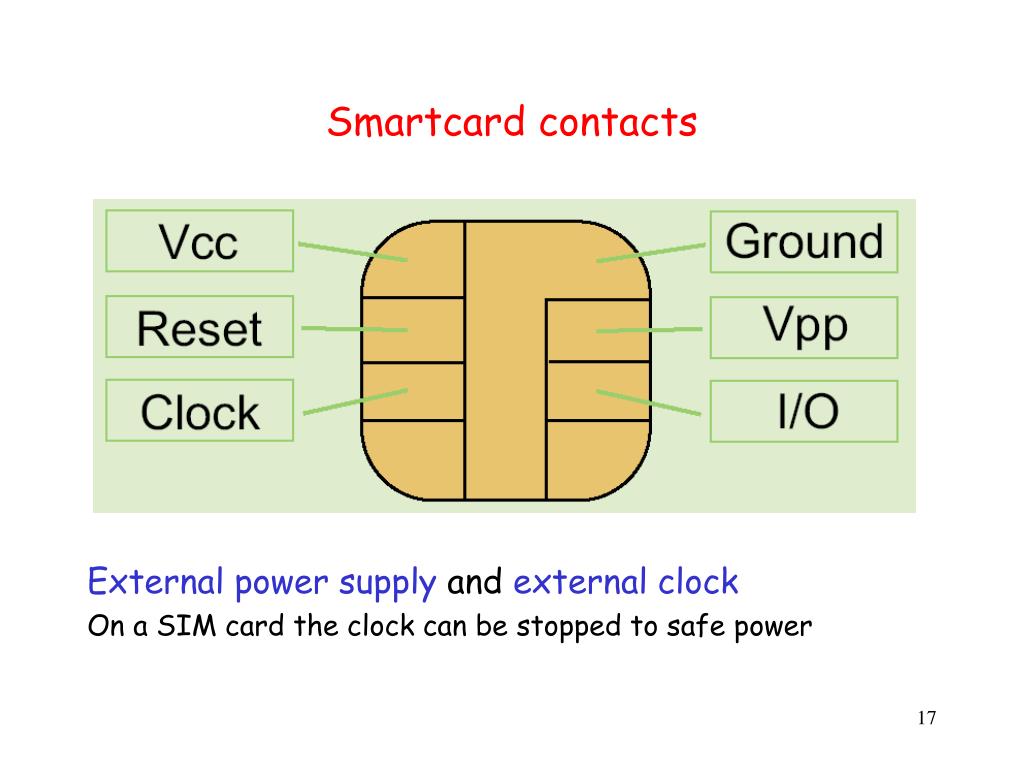 Smartcard contacts

Vcc
Reset
Clock
Ground
Vpp
I/O

External power supply and external clock
On a SIM card the clock can be stopped to safe power

17